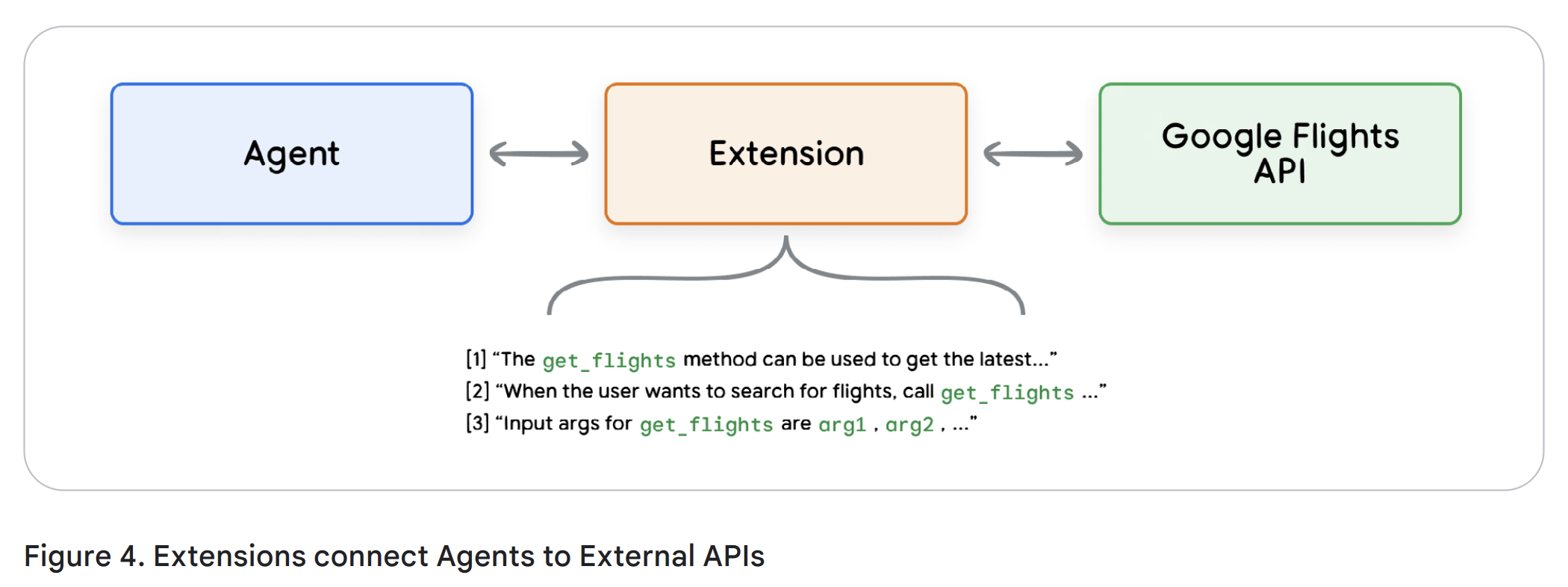 Agent

Extension

Google Flights API

[1] “The get_flights method can be used to get the latest...”
[2] “When the user wants to search for flights, call get_flights ...”
[3] “Input args for get_flights are arg1 , arg2 , ...”

Figure 4. Extensions connect Agents to External APIs